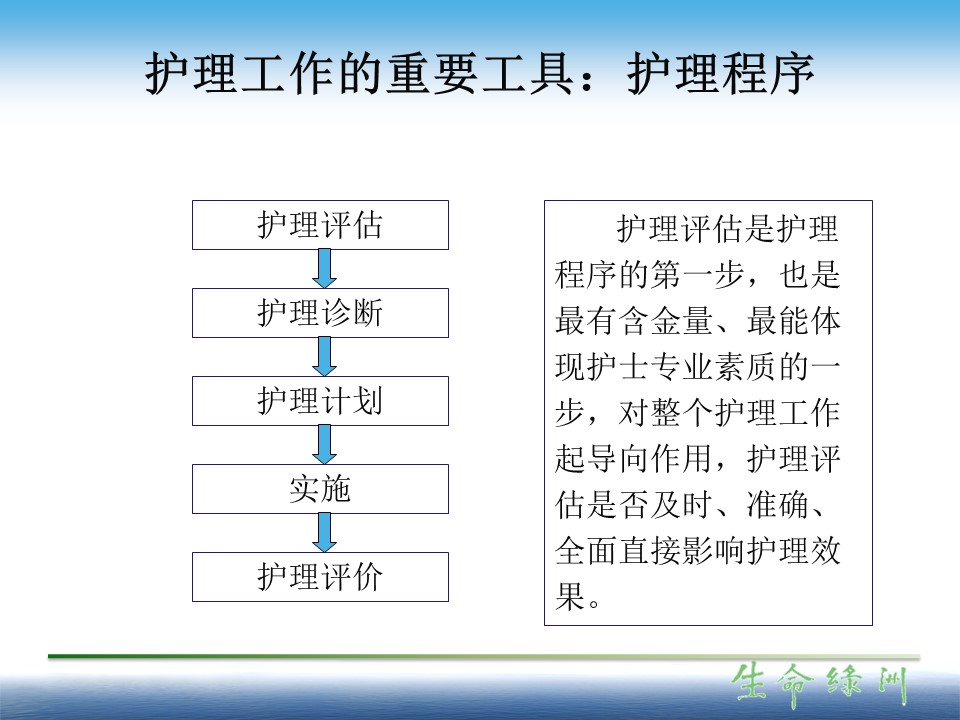 护理工作的重要工具：护理程序

护理评估

护理诊断

护理计划

实施

护理评价

护理评估是护理程序的第一步，也是最有含金量、最能体现护士专业素质的一步，对整个护理工作起导向作用，护理评估是否及时、准确、全面直接影响护理效果。

生命绿洲